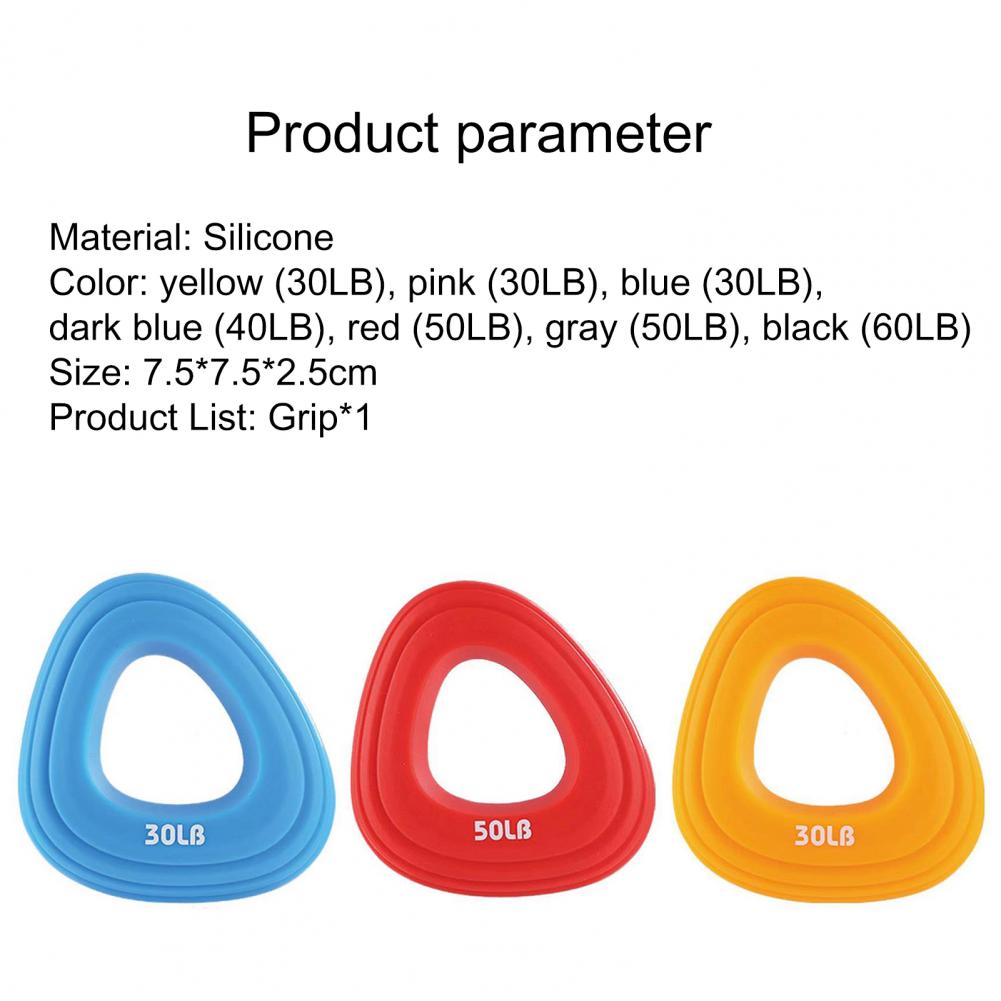 Product parameter

Material: Silicone
Color: yellow (30LB), pink (30LB), blue (30LB), dark blue (40LB), red (50LB), gray (50LB), black (60LB)
Size: 7.5*7.5*2.5cm
Product List: Grip*1

30LB

50LB

30LB